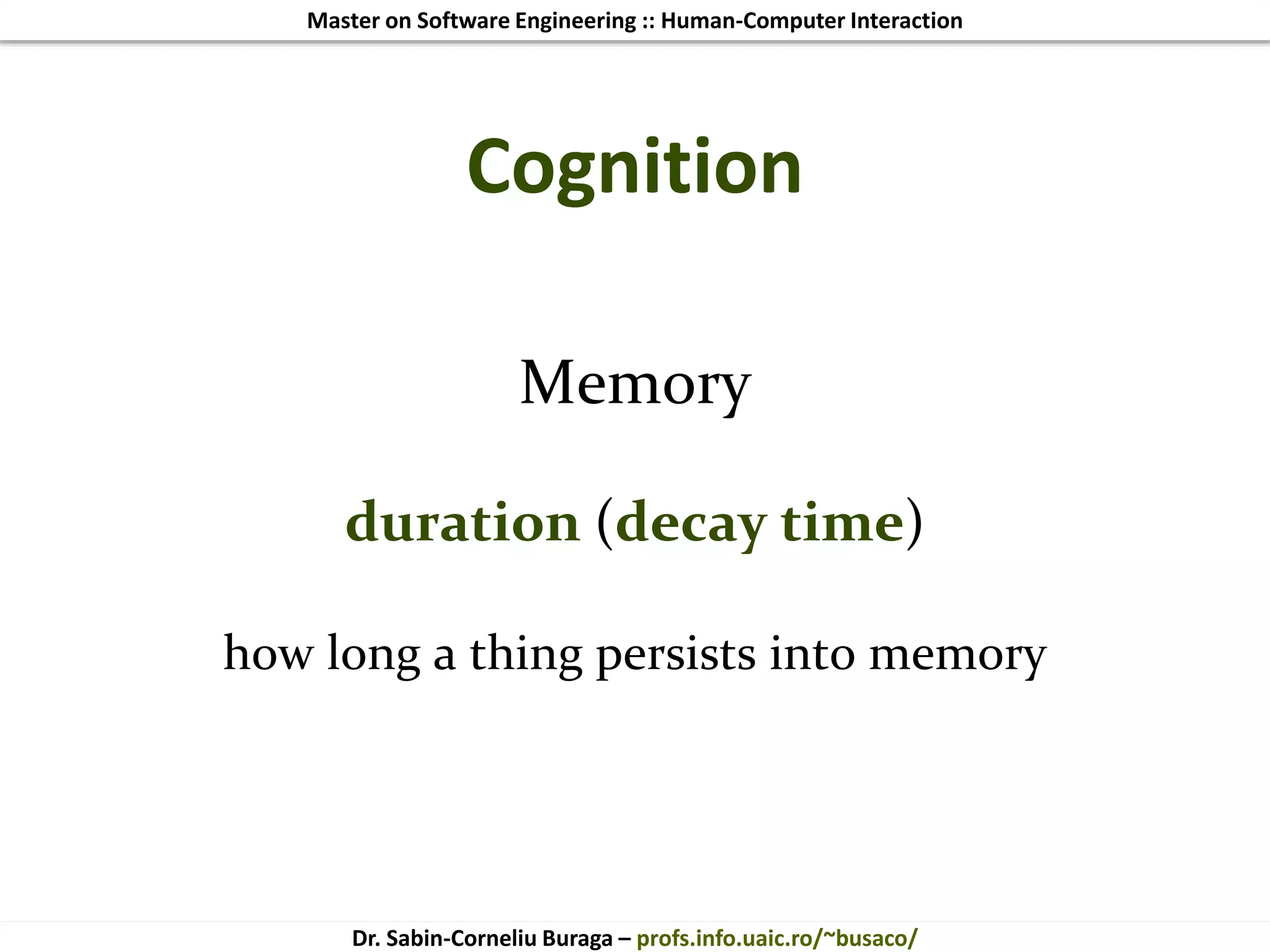 Master on Software Engineering :: Human-Computer Interaction

Cognition

Memory

duration (decay time)

how long a thing persists into memory

Dr. Sabin-Corneliu Buraga – profs.info.uaic.ro/~busaco/